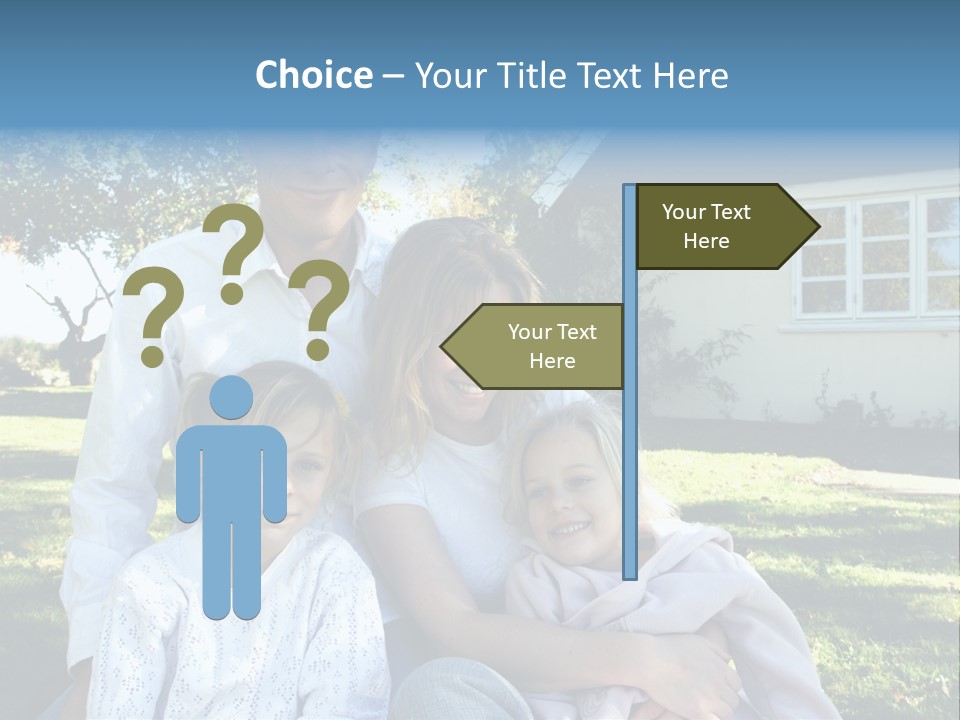 Choice – Your Title Text Here

? ? ?

Your Text Here

Your Text Here